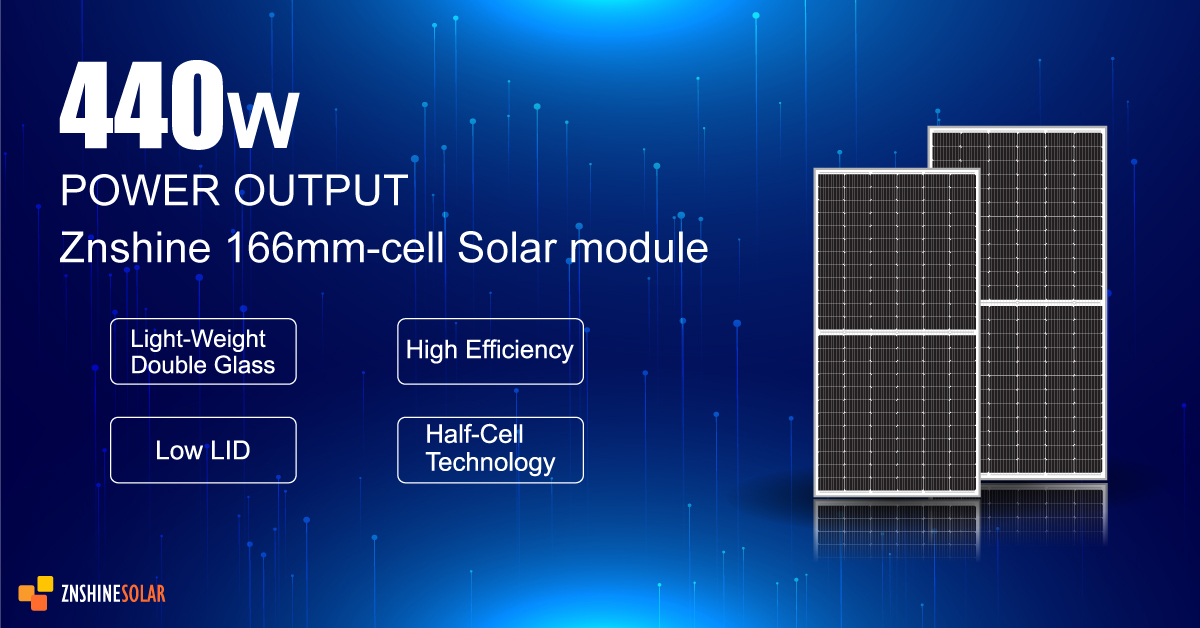 440w
POWER OUTPUT
Znshine 166mm-cell Solar module

Light-Weight Double Glass

High Efficiency

Low LID

Half-Cell Technology

ZNSHINESOLAR